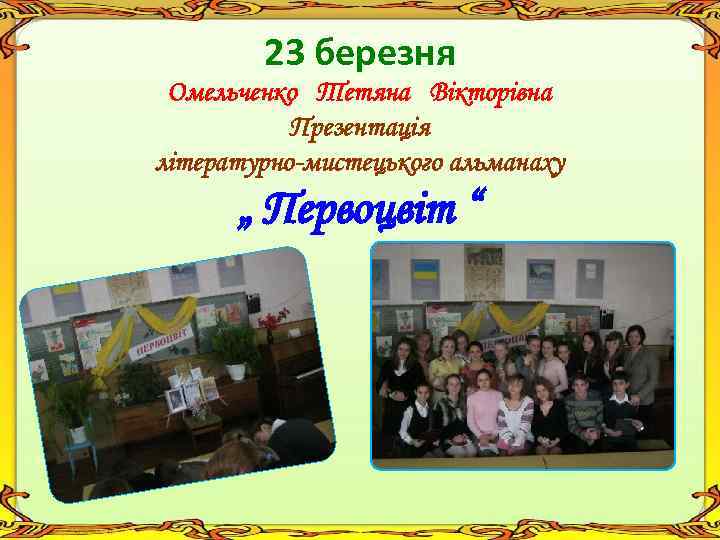 23 березня

Омельченко Тетяна Вікторівна

Презентація

літературно-мистецького альманаху

„ Первоцвіт “

ПЕРВОЦВІТ